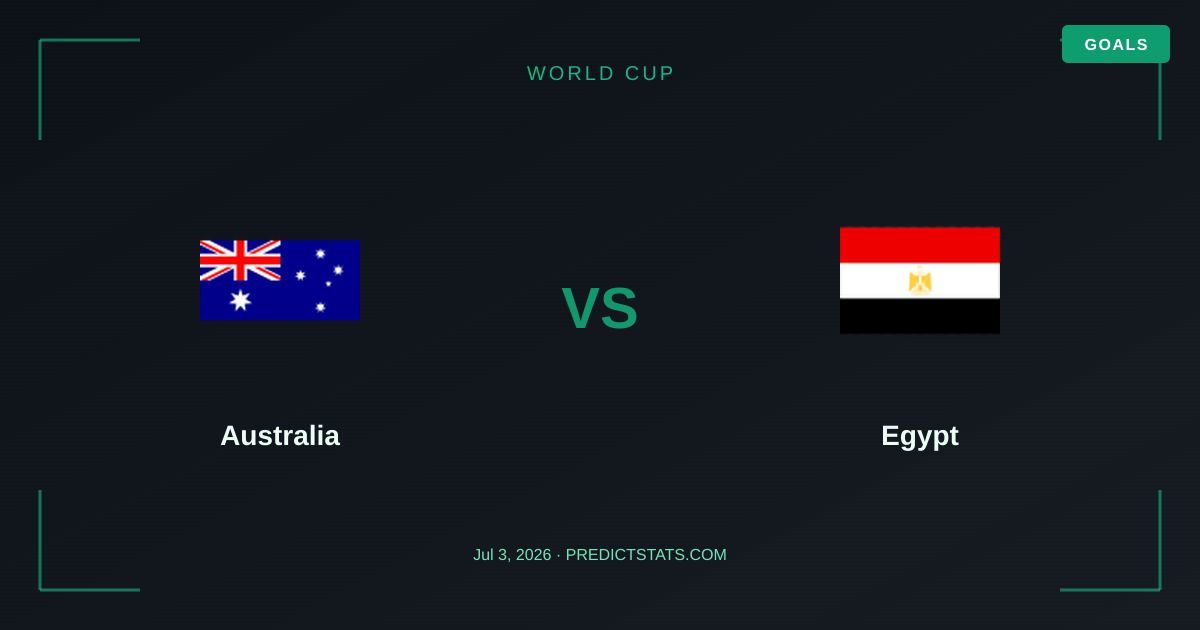 GOALS

WORLD CUP

VS

Australia

Egypt

Jul 3, 2026 · PREDICTSTATS.COM